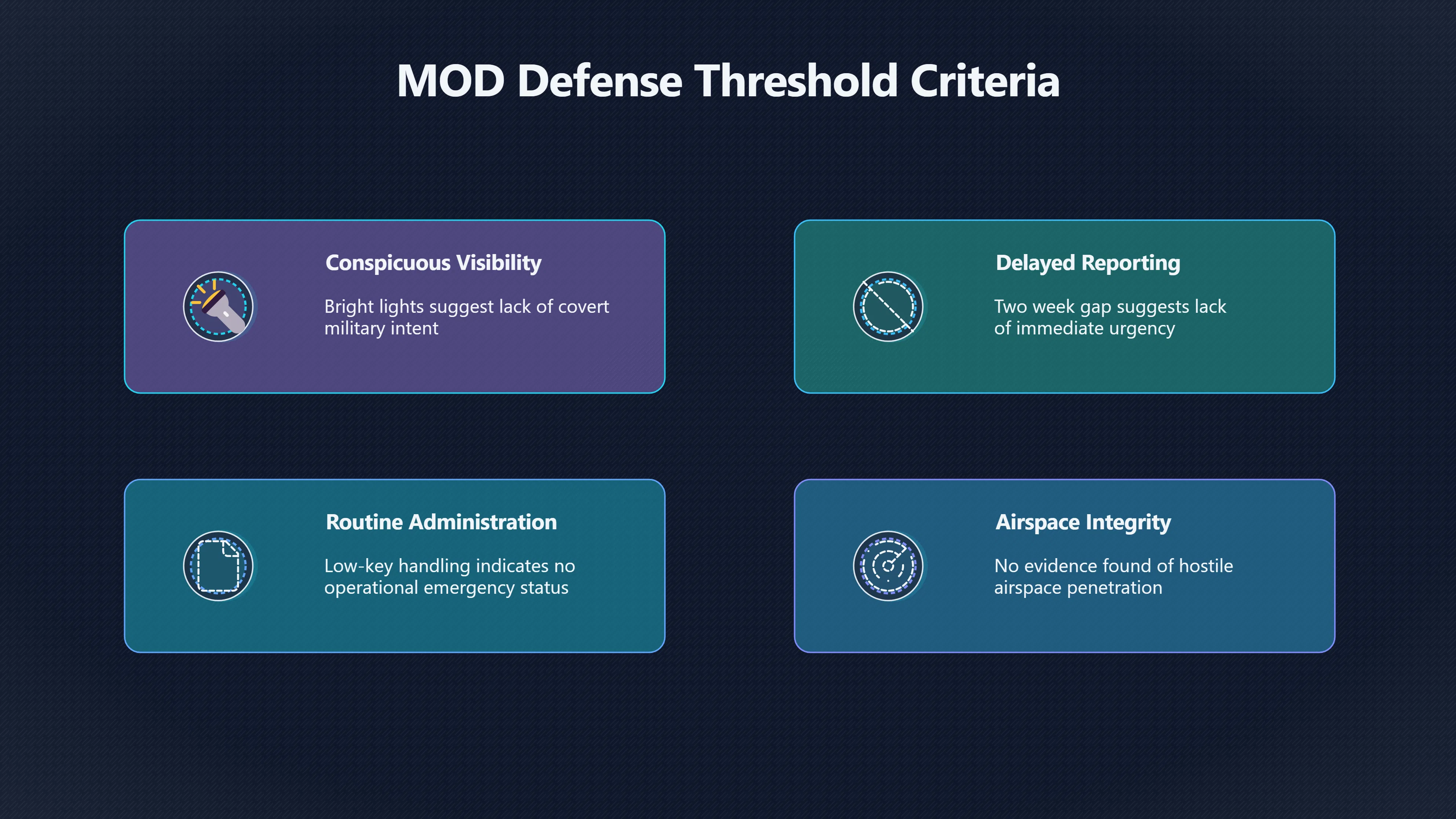 MOD Defense Threshold Criteria

Conspicuous Visibility

Bright lights suggest lack of covert military intent

Delayed Reporting

Two week gap suggests lack of immediate urgency

Routine Administration

Low-key handling indicates no operational emergency status

Airspace Integrity

No evidence found of hostile airspace penetration